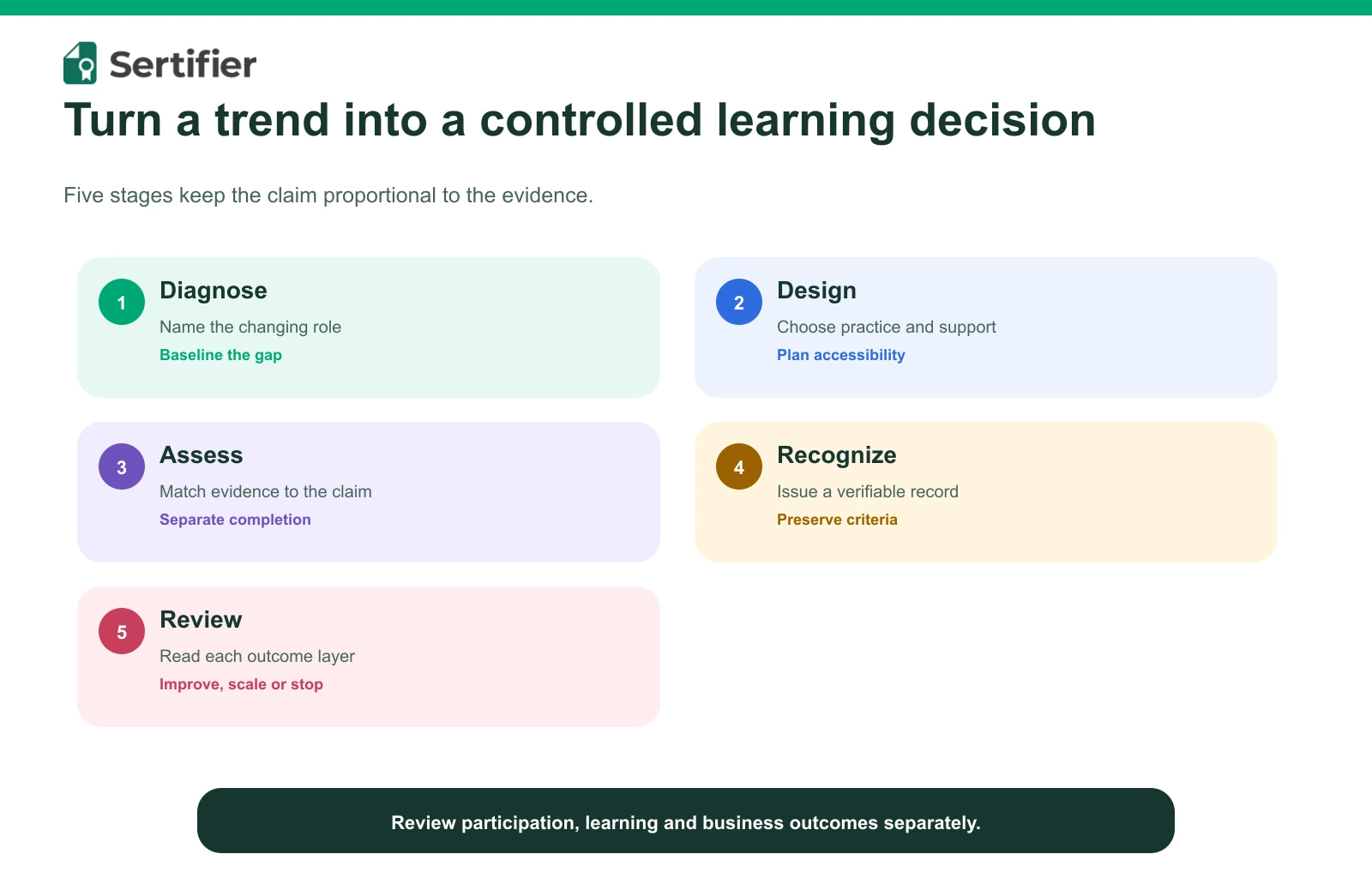 Sertifier

Turn a trend into a controlled learning decision

Five stages keep the claim proportional to the evidence.

1
Diagnose
Name the changing role
Baseline the gap

2
Design
Choose practice and support
Plan accessibility

3
Assess
Match evidence to the claim
Separate completion

4
Recognize
Issue a verifiable record
Preserve criteria

5
Review
Read each outcome layer
Improve, scale or stop

Review participation, learning and business outcomes separately.